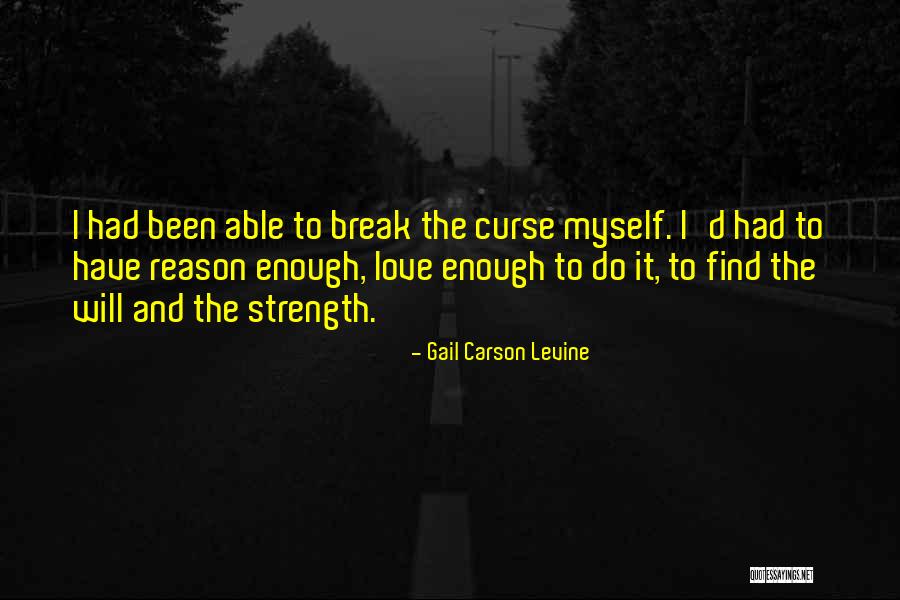 I had been able to break the curse myself. I d had to have reason enough, love enough to do it, to find the will and the strength.

- Gail Carson Levine

QUOTESSAYINGS.NET